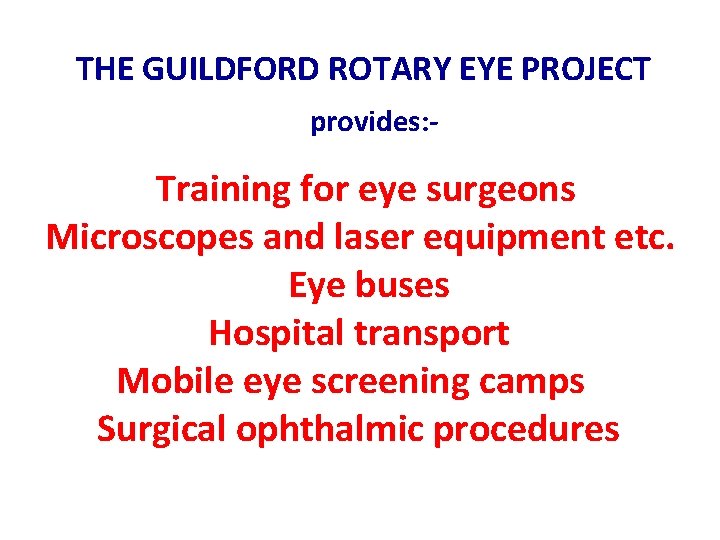 THE GUILDFORD ROTARY EYE PROJECT

provides:-

Training for eye surgeons
Microscopes and laser equipment etc.
Eye buses
Hospital transport
Mobile eye screening camps
Surgical ophthalmic procedures